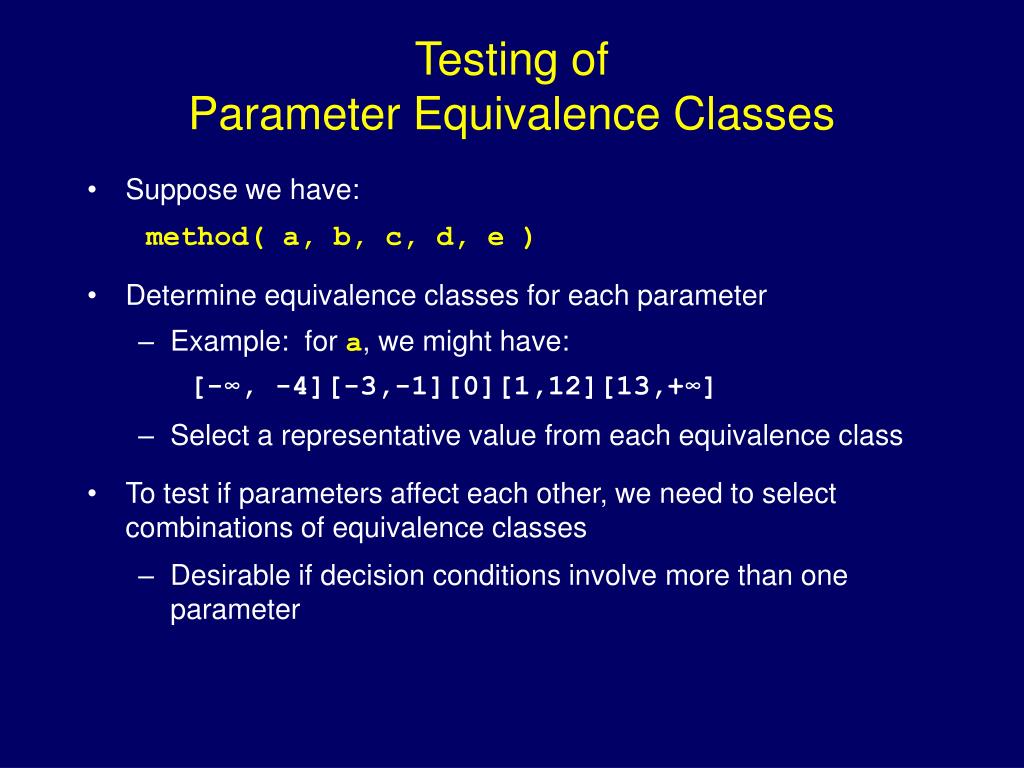 Testing of
Parameter Equivalence Classes

• Suppose we have:
method( a, b, c, d, e )

• Determine equivalence classes for each parameter
– Example: for a, we might have:
[-∞, -4][-3,-1][0][1,12][13,+∞]
– Select a representative value from each equivalence class

• To test if parameters affect each other, we need to select combinations of equivalence classes
– Desirable if decision conditions involve more than one parameter